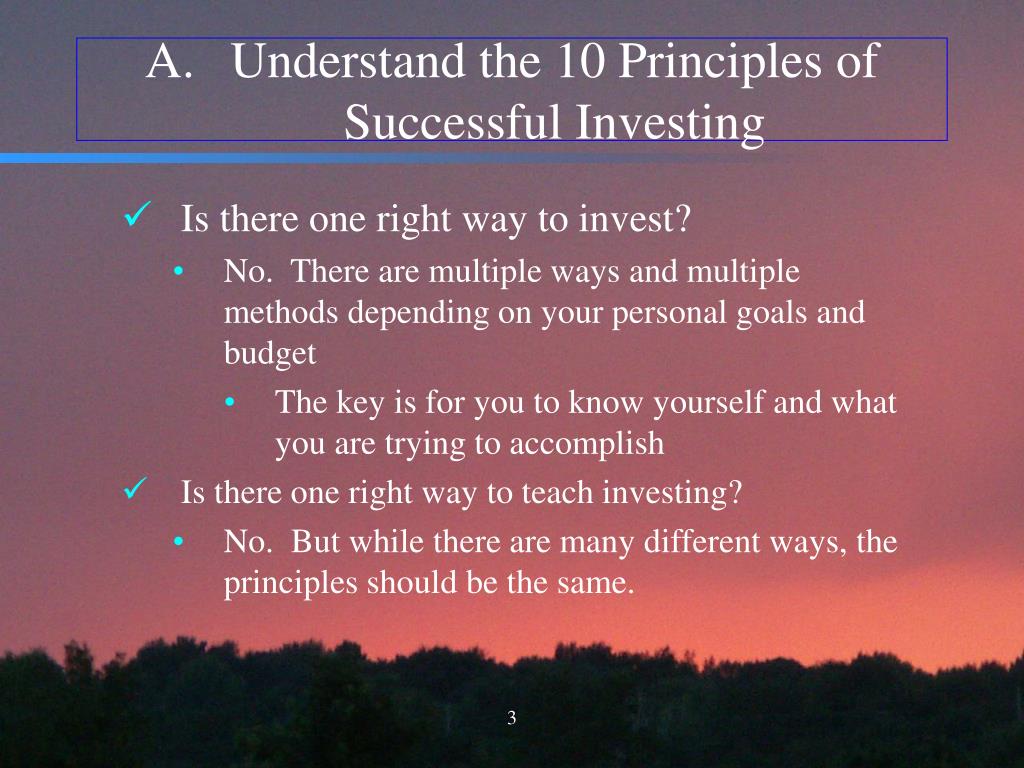 A. Understand the 10 Principles of Successful Investing

✓ Is there one right way to invest?

• No. There are multiple ways and multiple methods depending on your personal goals and budget

• The key is for you to know yourself and what you are trying to accomplish

✓ Is there one right way to teach investing?

• No. But while there are many different ways, the principles should be the same.

3